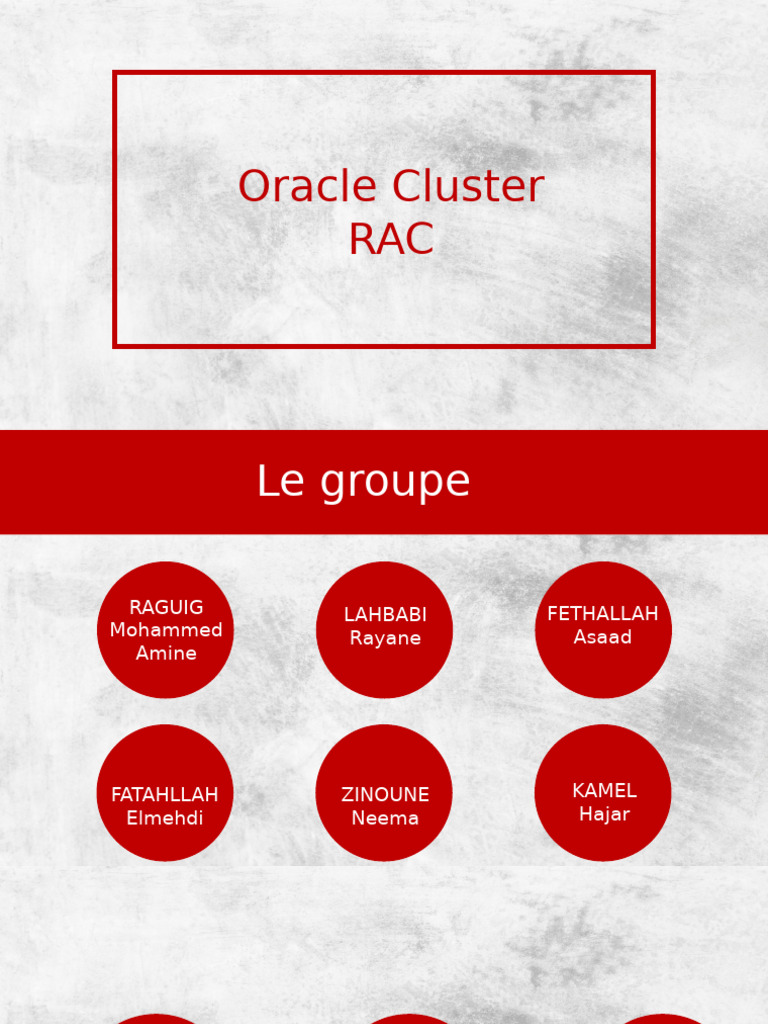 Oracle Cluster
RAC

Le groupe

RAGUIG Mohammed Amine

LAHBABI Rayane

FETHALLAH Asaad

FATAHLLAH Elmehdi

ZINOUNE Neema

KAMEL Hajar